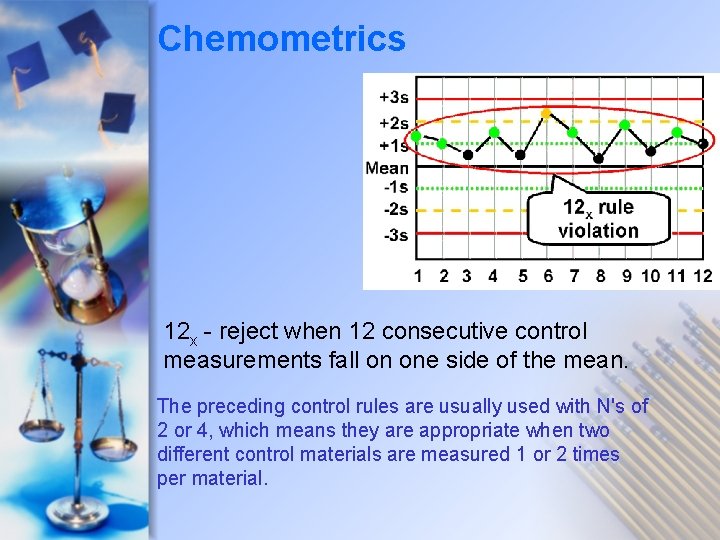 Chemometrics

+3s
+2s
+1s
Mean
-1s
-2s
-3s

$12_x$ rule violation

1 2 3 4 5 6 7 8 9 10 11 12

$12_x$ - reject when 12 consecutive control measurements fall on one side of the mean.

The preceding control rules are usually used with N's of 2 or 4, which means they are appropriate when two different control materials are measured 1 or 2 times per material.